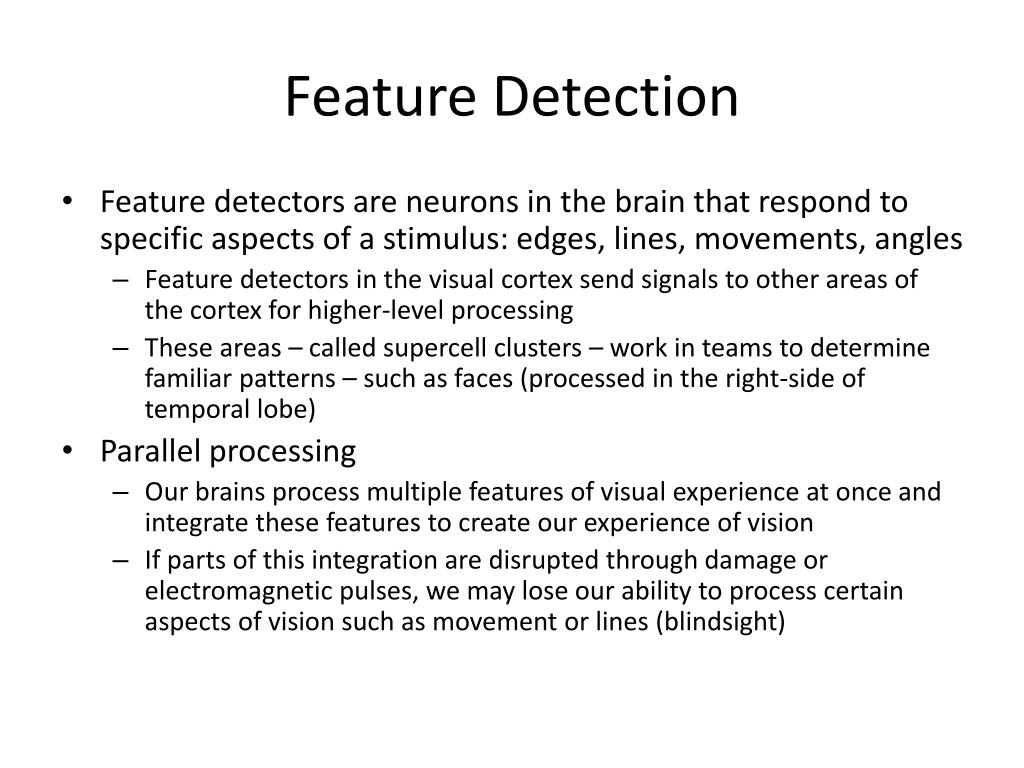 Feature Detection

• Feature detectors are neurons in the brain that respond to specific aspects of a stimulus: edges, lines, movements, angles

– Feature detectors in the visual cortex send signals to other areas of the cortex for higher-level processing

– These areas – called supercell clusters – work in teams to determine familiar patterns – such as faces (processed in the right-side of temporal lobe)

• Parallel processing

– Our brains process multiple features of visual experience at once and integrate these features to create our experience of vision

– If parts of this integration are disrupted through damage or electromagnetic pulses, we may lose our ability to process certain aspects of vision such as movement or lines (blindsight)